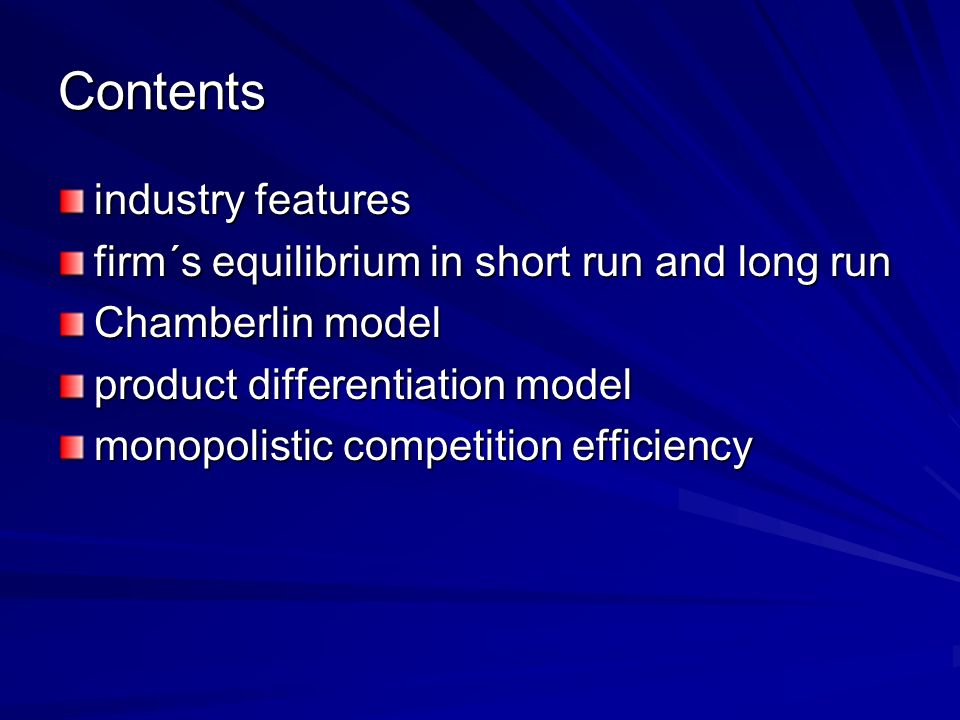 Contents

industry features
firm´s equilibrium in short run and long run
Chamberlin model
product differentiation model
monopolistic competition efficiency